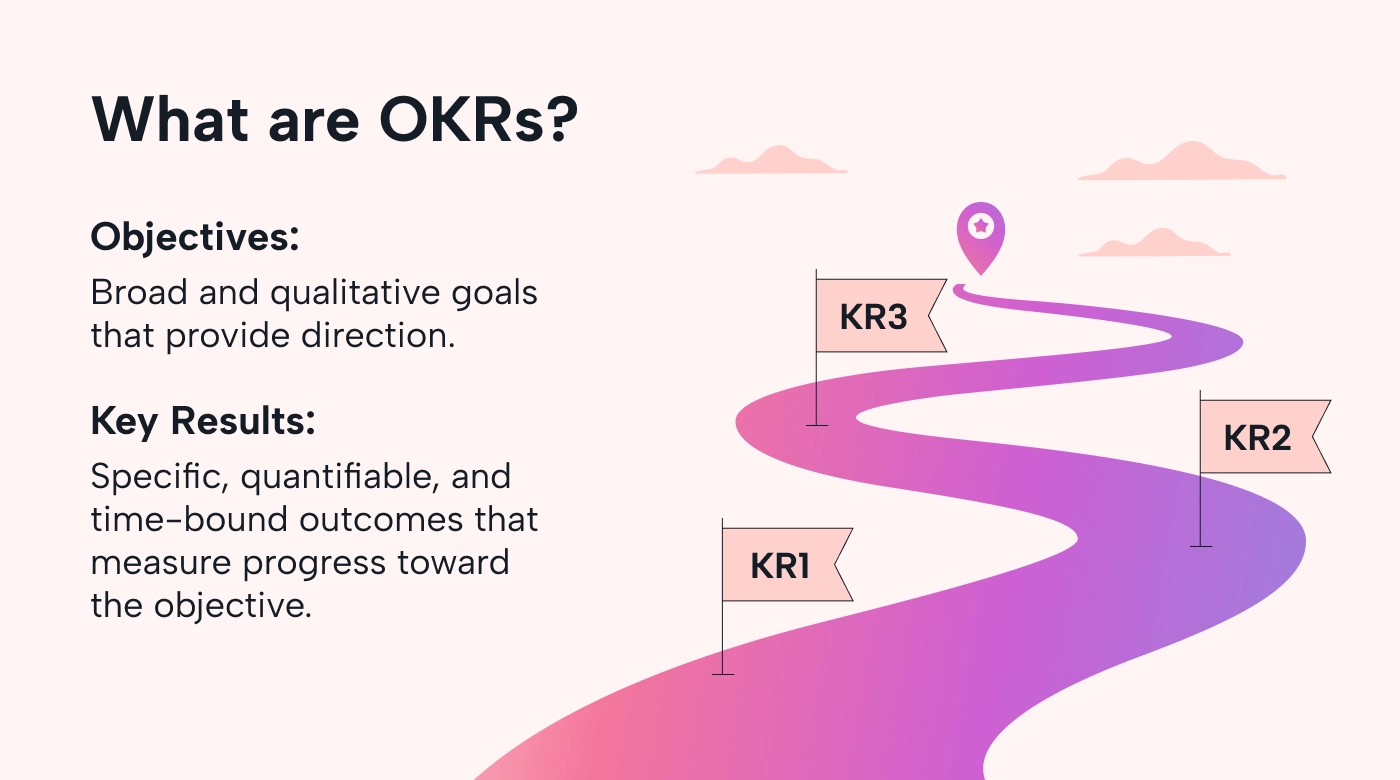 What are OKRs?

Objectives:
Broad and qualitative goals that provide direction.

Key Results:
Specific, quantifiable, and time-bound outcomes that measure progress toward the objective.

KR3

KR2

KR1